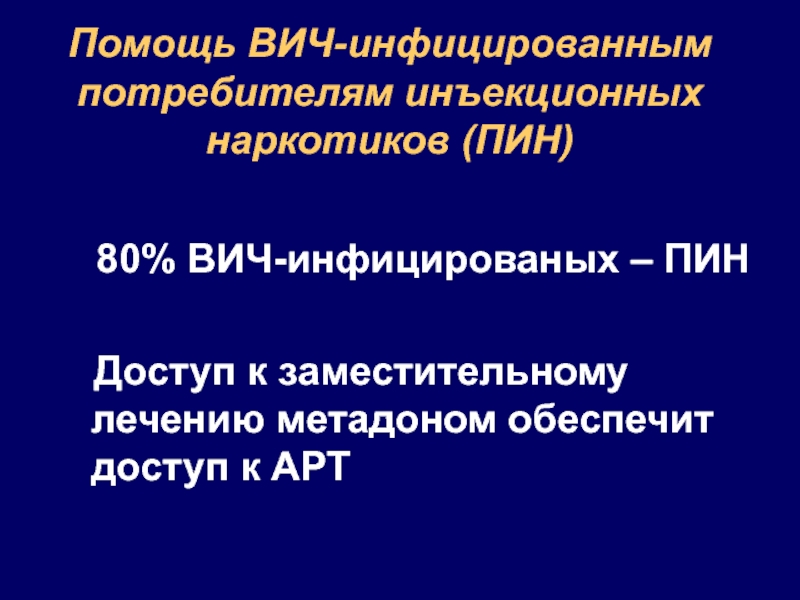 Помощь ВИЧ-инфицированным потребителям инъекционных наркотиков (ПИН)

80% ВИЧ-инфицированых – ПИН

Доступ к заместительному лечению метадоном обеспечит доступ к АРТ